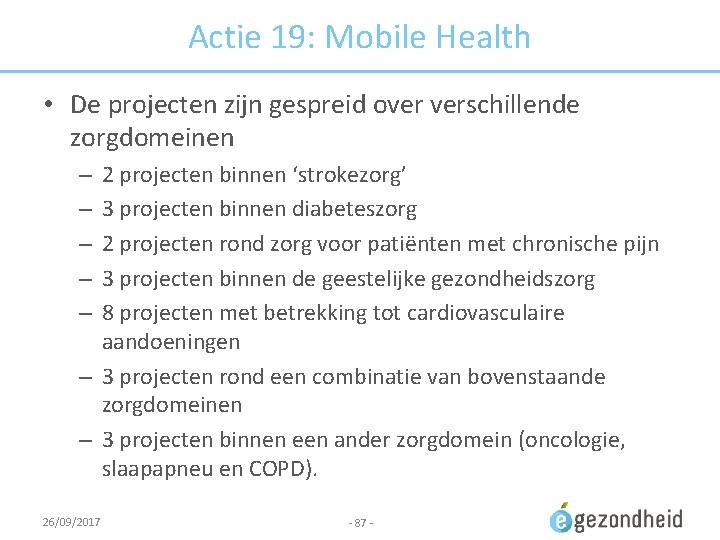 Actie 19: Mobile Health

• De projecten zijn gespreid over verschillende zorgdomeinen

– 2 projecten binnen ‘strokezorg’

– 3 projecten binnen diabeteszorg

– 2 projecten rond zorg voor patiënten met chronische pijn

– 3 projecten binnen de geestelijke gezondheidszorg

– 8 projecten met betrekking tot cardiovasculaire aandoeningen

– 3 projecten rond een combinatie van bovenstaande zorgdomeinen

– 3 projecten binnen een ander zorgdomein (oncologie, slaapapneu en COPD).

26/09/2017

- 87 -

egezondheid